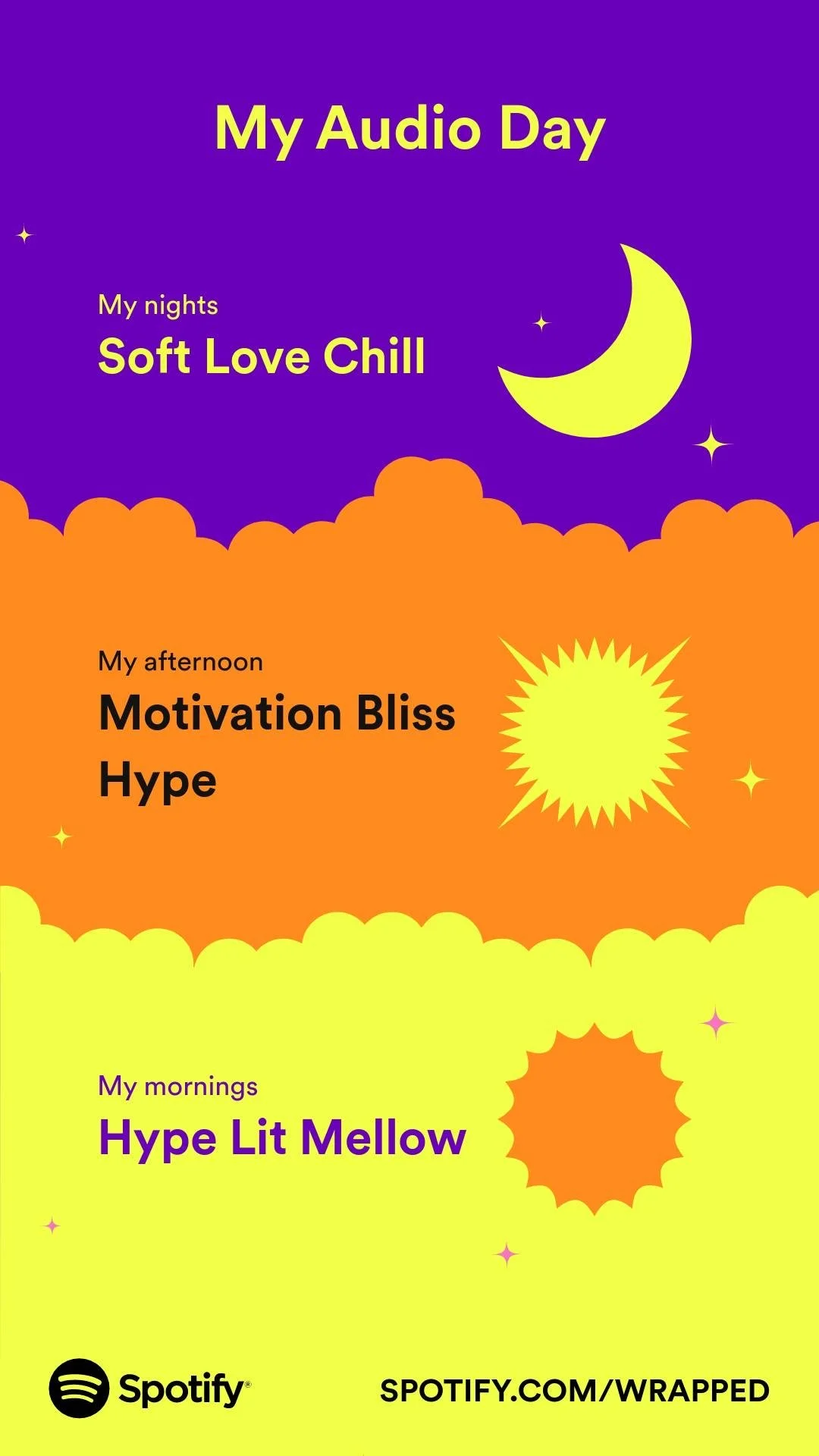 My Audio Day

My nights
Soft Love Chill

My afternoon
Motivation Bliss Hype

My mornings
Hype Lit Mellow

Spotify®

SPOTIFY.COM/WRAPPED